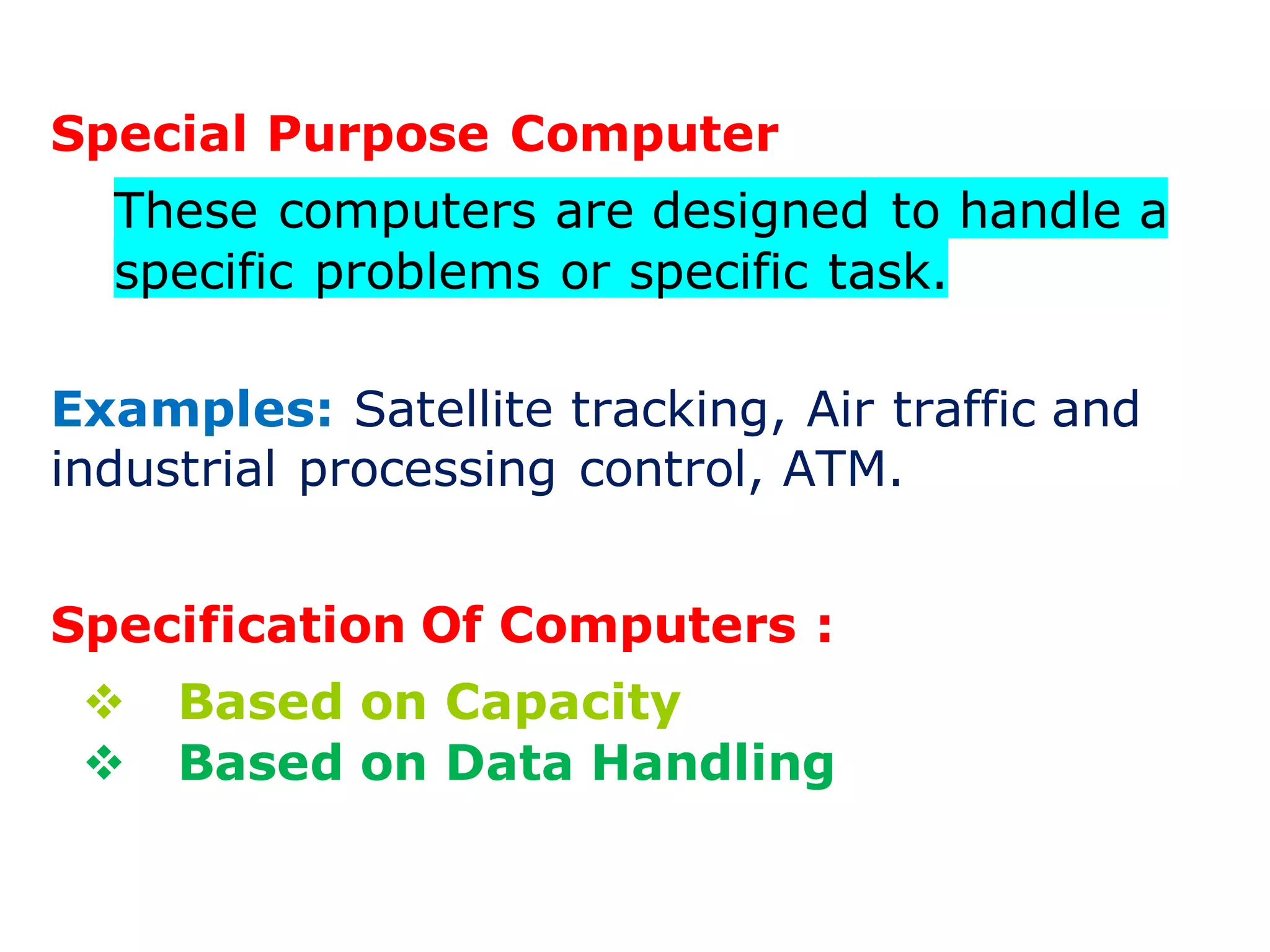 Special Purpose Computer

These computers are designed to handle a specific problems or specific task.

Examples: Satellite tracking, Air traffic and industrial processing control, ATM.

Specification Of Computers :

❖ Based on Capacity
❖ Based on Data Handling